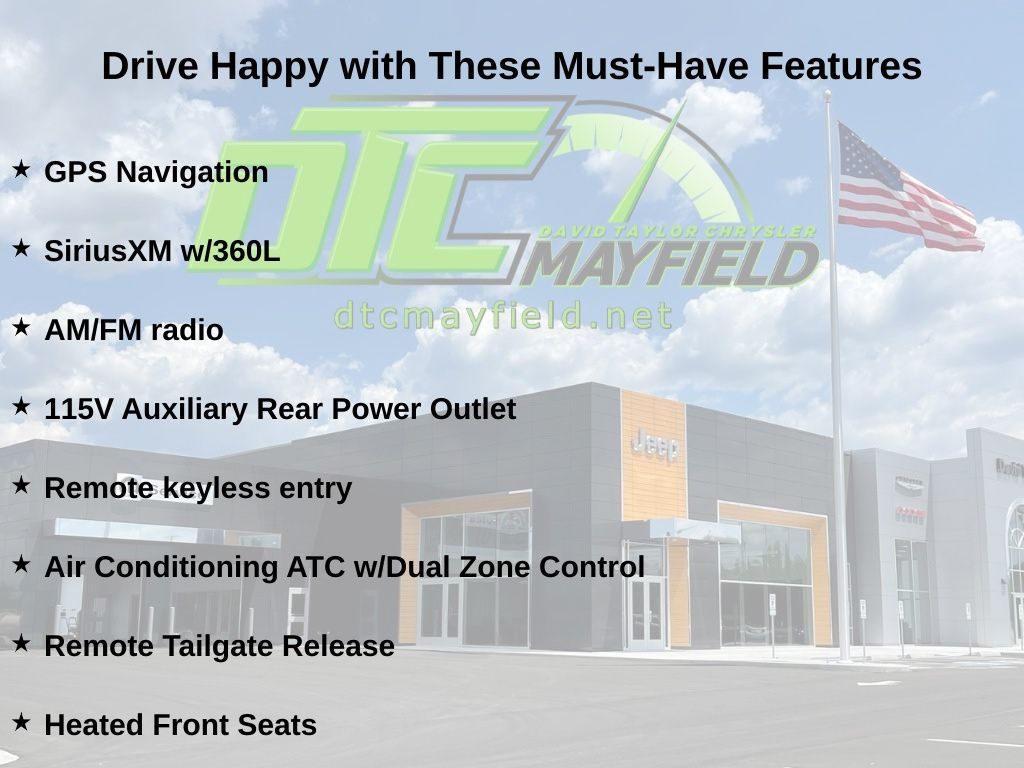 Drive Happy with These Must-Have Features

DTC DAVID TAYLOR CHRYSLER MAYFIELD
dtcmayfield.net

★ GPS Navigation

★ SiriusXM w/360L

★ AM/FM radio

★ 115V Auxiliary Rear Power Outlet

★ Remote keyless entry

★ Air Conditioning ATC w/Dual Zone Control

★ Remote Tailgate Release

★ Heated Front Seats

Jeep